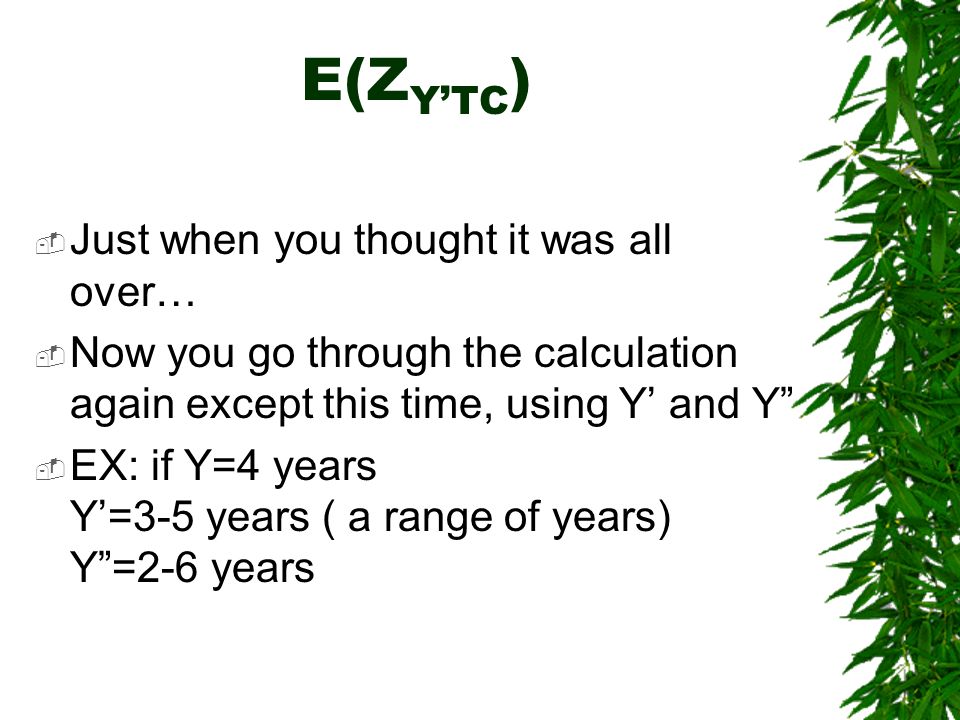 $E(Z_{Y'TC})$

Just when you thought it was all over…

Now you go through the calculation again except this time, using Y’ and Y”

EX: if Y=4 years
Y’=3-5 years ( a range of years)
Y”=2-6 years